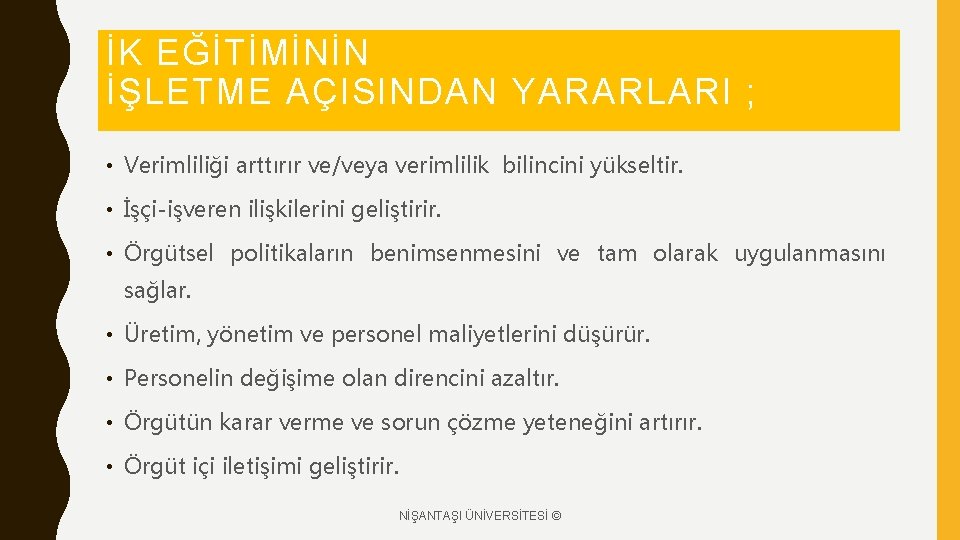 İK EĞİTİMİNİN İŞLETME AÇISINDAN YARARLARI ;

• Verimliliği arttırır ve/veya verimlilik bilincini yükseltir.

• İşçi-işveren ilişkilerini geliştirir.

• Örgütsel politikaların benimsenmesini ve tam olarak uygulanmasını sağlar.

• Üretim, yönetim ve personel maliyetlerini düşürür.

• Personelin değişime olan direncini azaltır.

• Örgütün karar verme ve sorun çözme yeteneğini artırır.

• Örgüt içi iletişimi geliştirir.

NİŞANTAŞI ÜNİVERSİTESİ ©